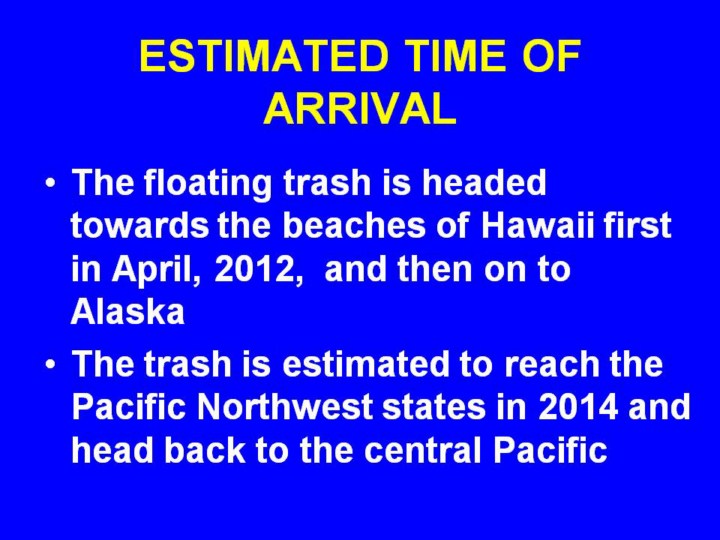 ESTIMATED TIME OF ARRIVAL

• The floating trash is headed towards the beaches of Hawaii first in April, 2012, and then on to Alaska

• The trash is estimated to reach the Pacific Northwest states in 2014 and head back to the central Pacific